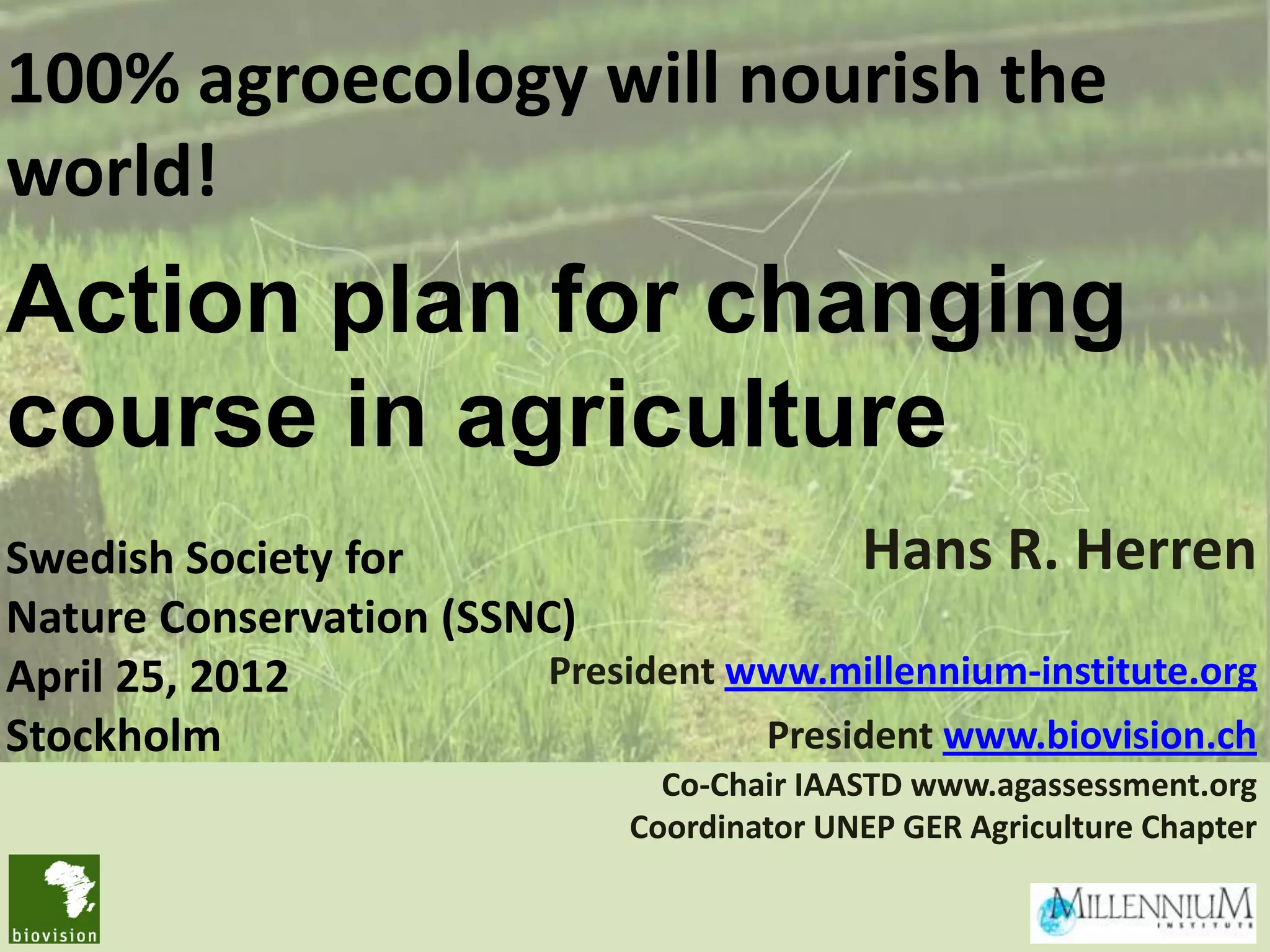 100% agroecology will nourish the world!

Action plan for changing course in agriculture

Swedish Society for Nature Conservation (SSNC)
April 25, 2012
Stockholm

Hans R. Herren

President www.millennium-institute.org
President www.biovision.ch
Co-Chair IAASTD www.agassessment.org
Coordinator UNEP GER Agriculture Chapter

biovision

MILLENNIUM INSTITUTE